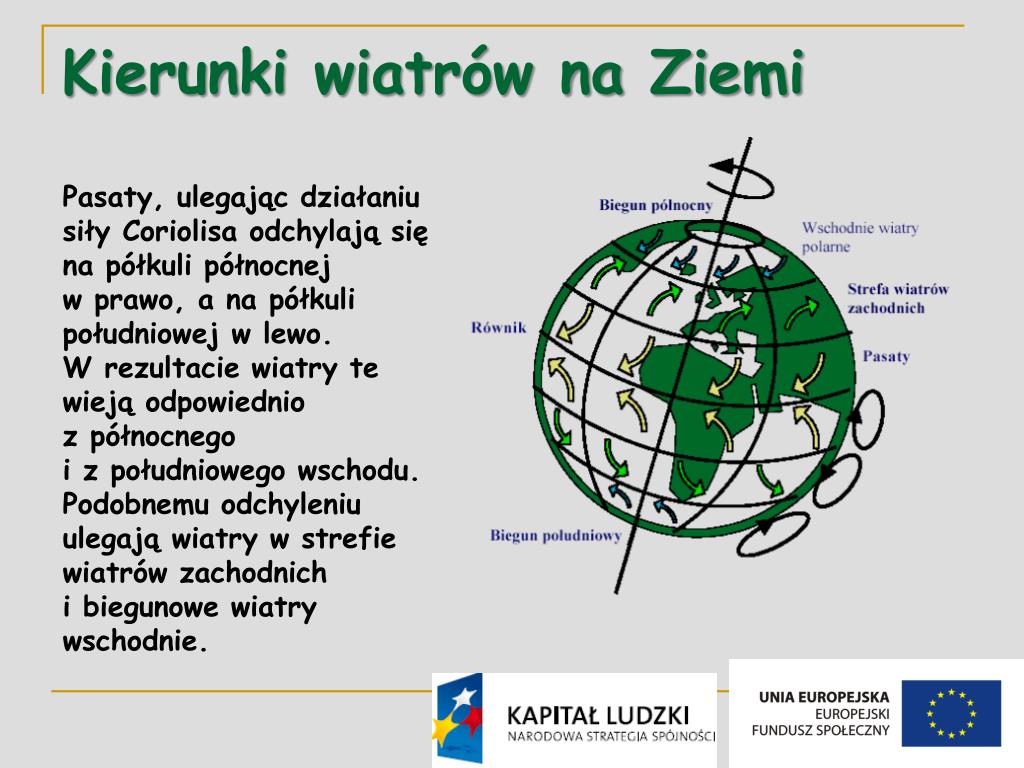 Kierunki wiatrów na Ziemi

Pasaty, ulegając działaniu siły Coriolisa odchylają się na półkuli północnej w prawo, a na półkuli południowej w lewo. W rezultacie wiatry te wieją odpowiednio z północnego i z południowego wschodu. Podobnemu odchyleniu ulegają wiatry w strefie wiatrów zachodnich i biegunowe wiatry wschodnie.

Biegun północny
Wschodnie wiatry polarne
Strefa wiatrów zachodnich
Równik
Pasaty
Biegun południowy

KAPITAŁ LUDZKI
NARODOWA STRATEGIA SPÓJNOŚCI

UNIA EUROPEJSKA
EUROPEJSKI FUNDUSZ SPOŁECZNY